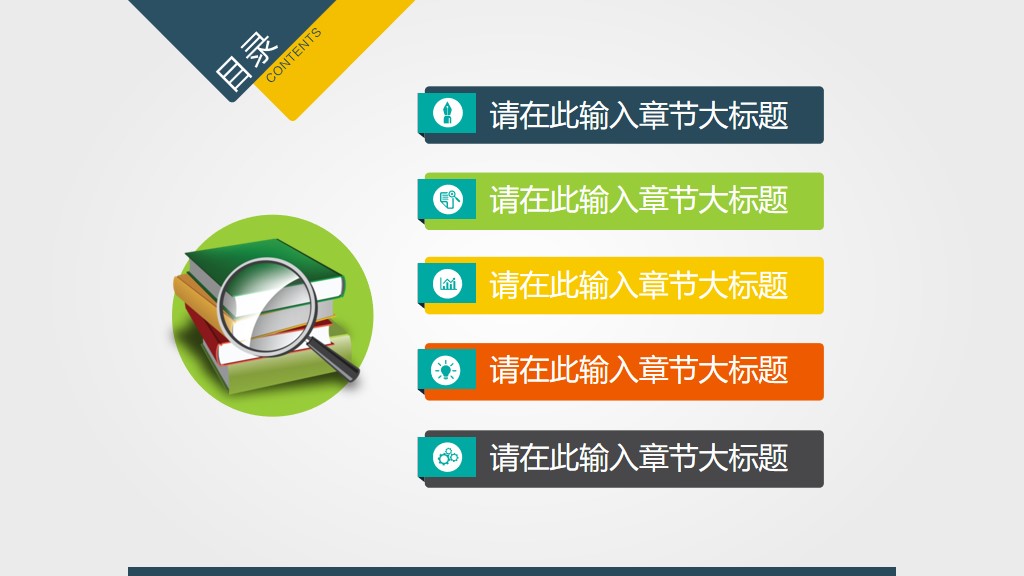 目录
CONTENTS

请在此输入章节大标题

请在此输入章节大标题

请在此输入章节大标题

请在此输入章节大标题

请在此输入章节大标题